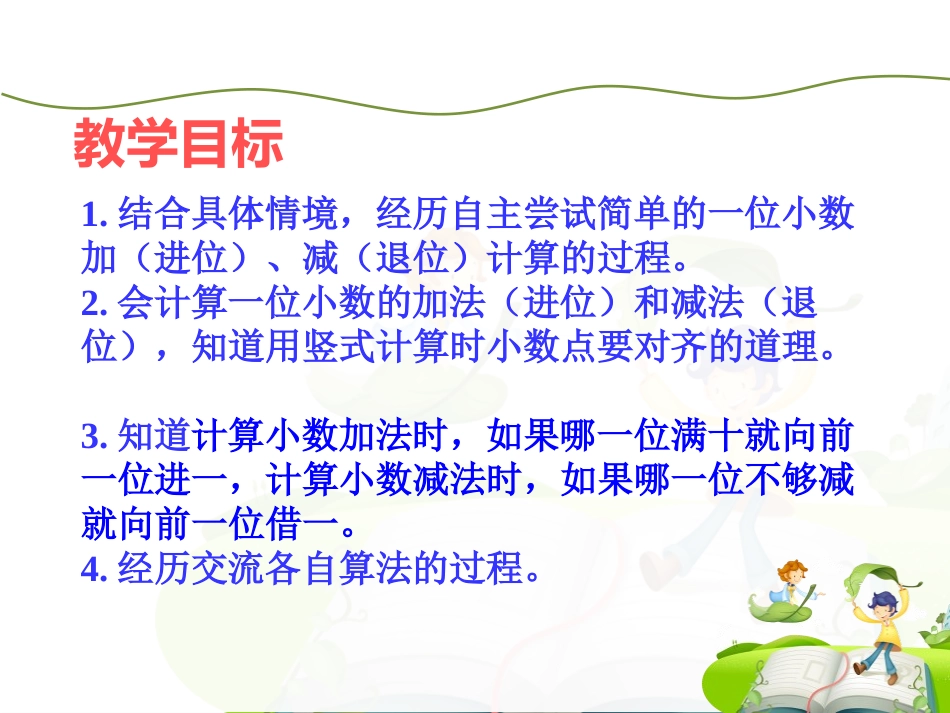 教学目标

1. 结合具体情境，经历自主尝试简单的一位小数加（进位）、减（退位）计算的过程。
2. 会计算一位小数的加法（进位）和减法（退位），知道用竖式计算时小数点要对齐的道理。

3. 知道计算小数加法时，如果哪一位满十就向前一位进一，计算小数减法时，如果哪一位不够减就向前一位借一。
4. 经历交流各自算法的过程。